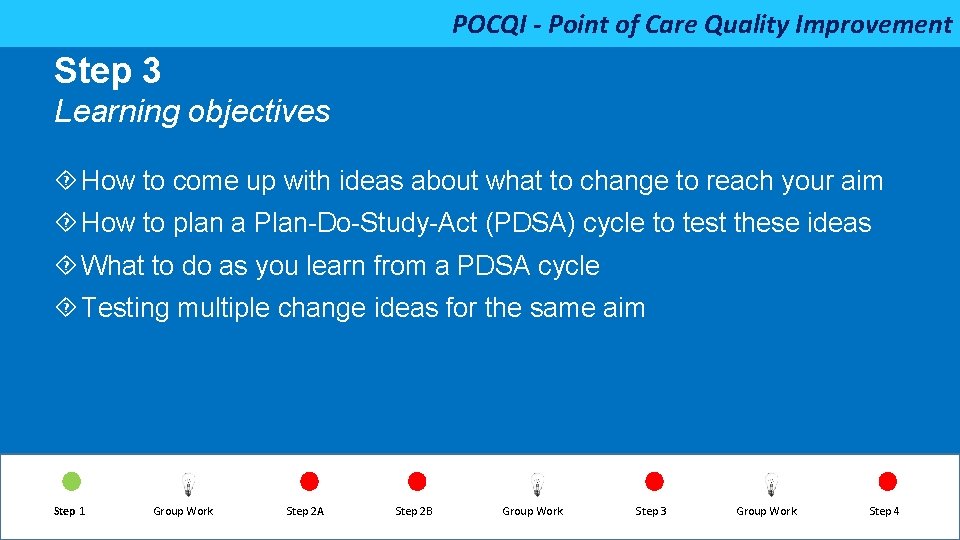 POCQI - Point of Care Quality Improvement

Step 3
Learning objectives

How to come up with ideas about what to change to reach your aim
How to plan a Plan-Do-Study-Act (PDSA) cycle to test these ideas
What to do as you learn from a PDSA cycle
Testing multiple change ideas for the same aim

Step 1 Group Work Step 2A Step 2B Group Work Step 3 Group Work Step 4